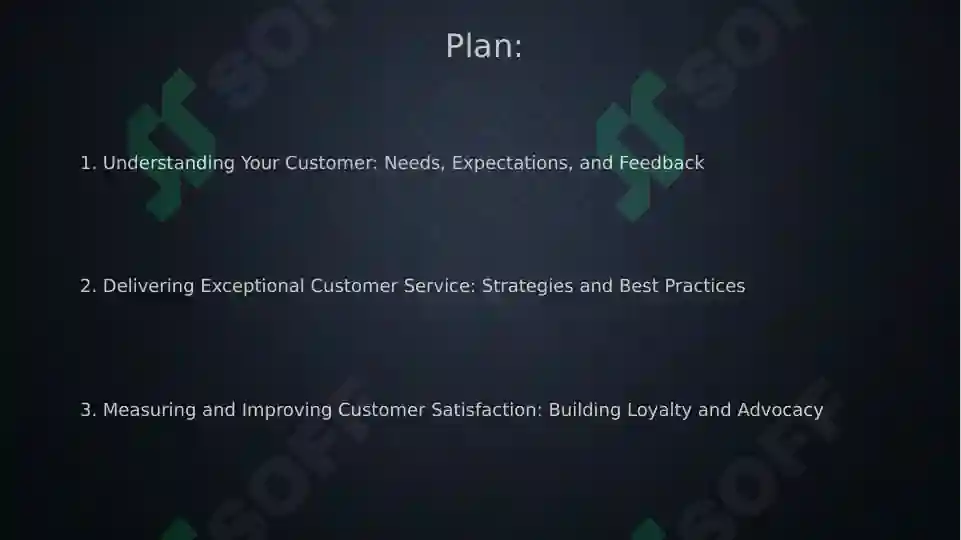 Plan:

1. Understanding Your Customer: Needs, Expectations, and Feedback

2. Delivering Exceptional Customer Service: Strategies and Best Practices

3. Measuring and Improving Customer Satisfaction: Building Loyalty and Advocacy

SOFT SOFT SOFT SOFT